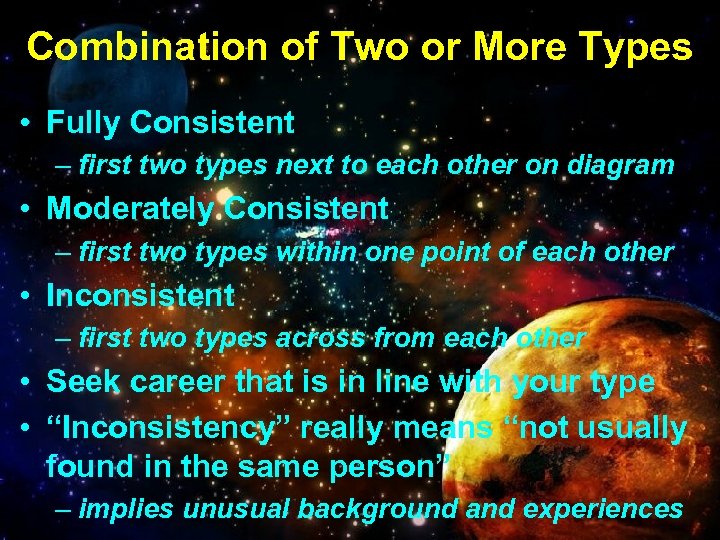 Combination of Two or More Types

• Fully Consistent
– first two types next to each other on diagram
• Moderately Consistent
– first two types within one point of each other
• Inconsistent
– first two types across from each other
• Seek career that is in line with your type
• “Inconsistency” really means “not usually found in the same person”
– implies unusual background and experiences